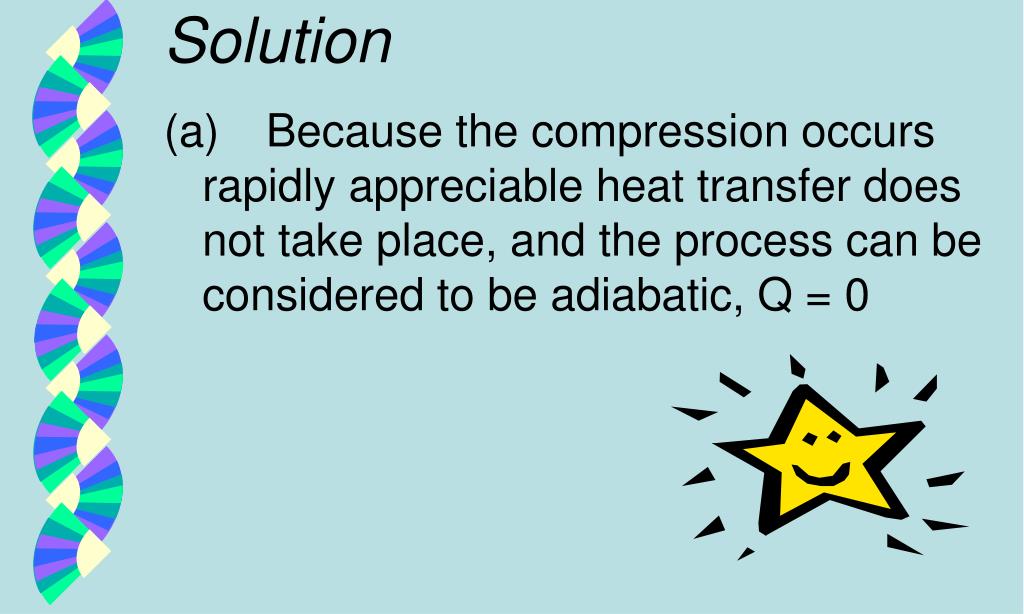 Solution

(a) Because the compression occurs rapidly appreciable heat transfer does not take place, and the process can be considered to be adiabatic, Q = 0